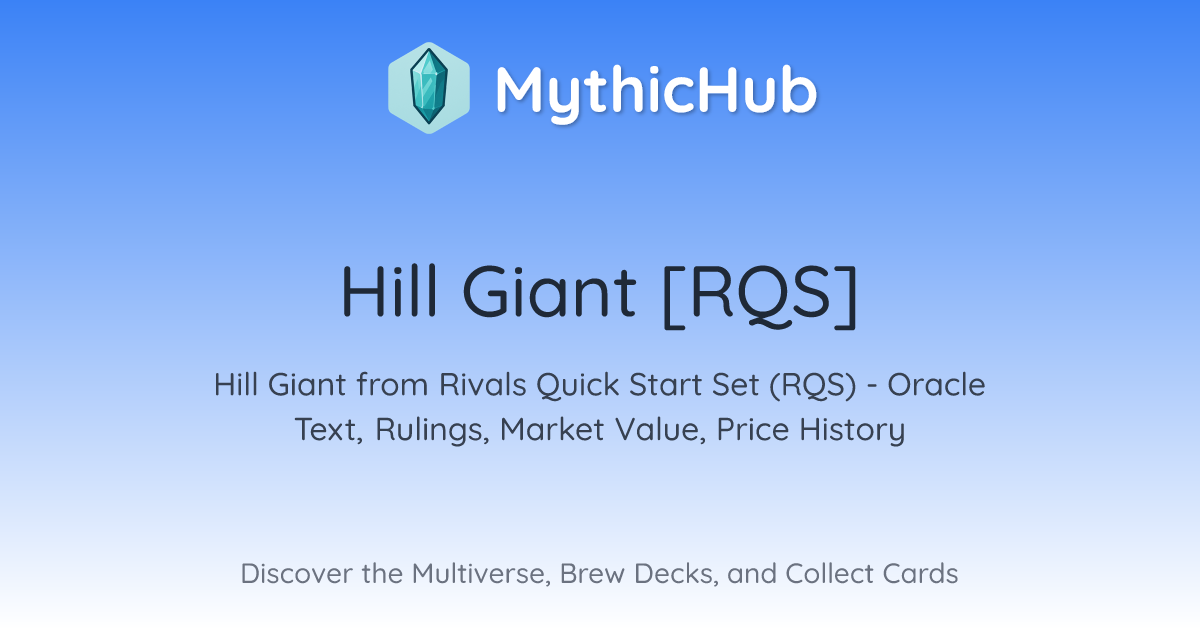 MythicHub

Hill Giant [RQS]

Hill Giant from Rivals Quick Start Set (RQS) - Oracle Text, Rulings, Market Value, Price History

Discover the Multiverse, Brew Decks, and Collect Cards